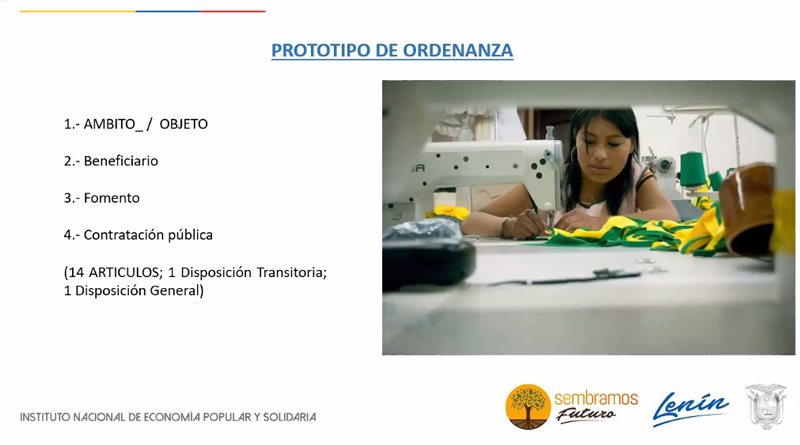 PROTOTIPO DE ORDENANZA

1.- AMBITO_ / OBJETO

2.- Beneficiario

3.- Fomento

4.- Contratación pública

(14 ARTICULOS; 1 Disposición Transitoria; 1 Disposición General)

INSTITUTO NACIONAL DE ECONOMÍA POPULAR Y SOLIDARIA

sembramos Futuro

Lenín